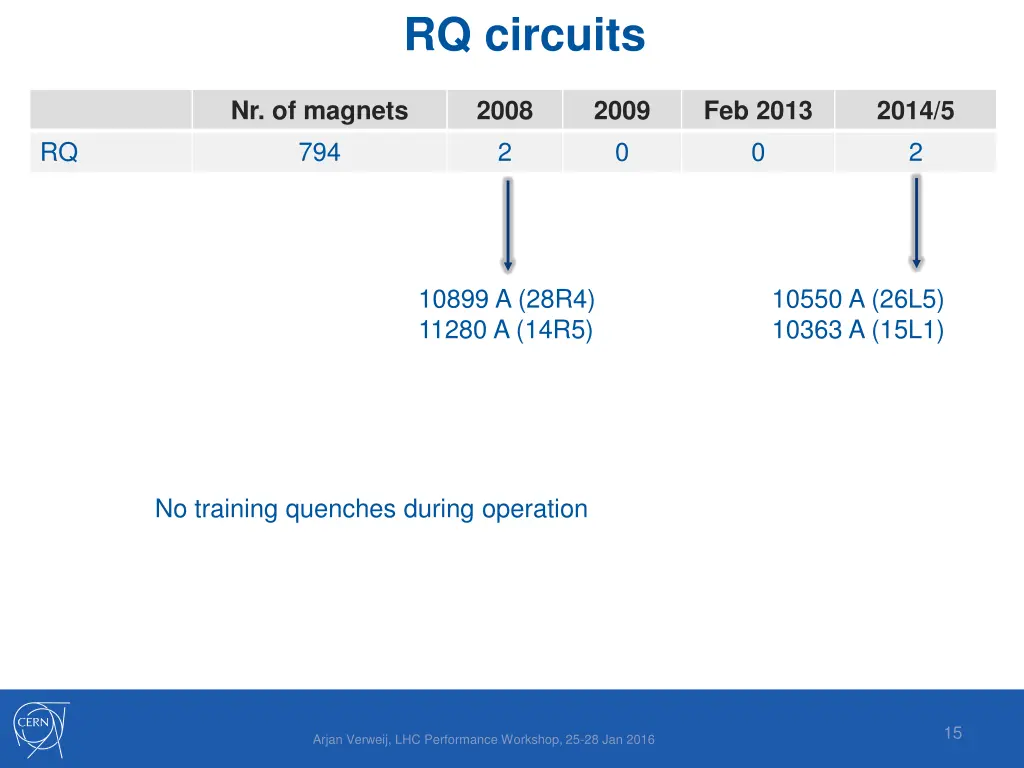 RQ circuits

| | Nr. of magnets | 2008 | 2009 | Feb 2013 | 2014/5 |
|---|---|---|---|---|---|
| RQ | 794 | 2 | 0 | 0 | 2 |

10899 A (28R4)
11280 A (14R5)

10550 A (26L5)
10363 A (15L1)

No training quenches during operation

CERN

Arjan Verweij, LHC Performance Workshop, 25-28 Jan 2016

15